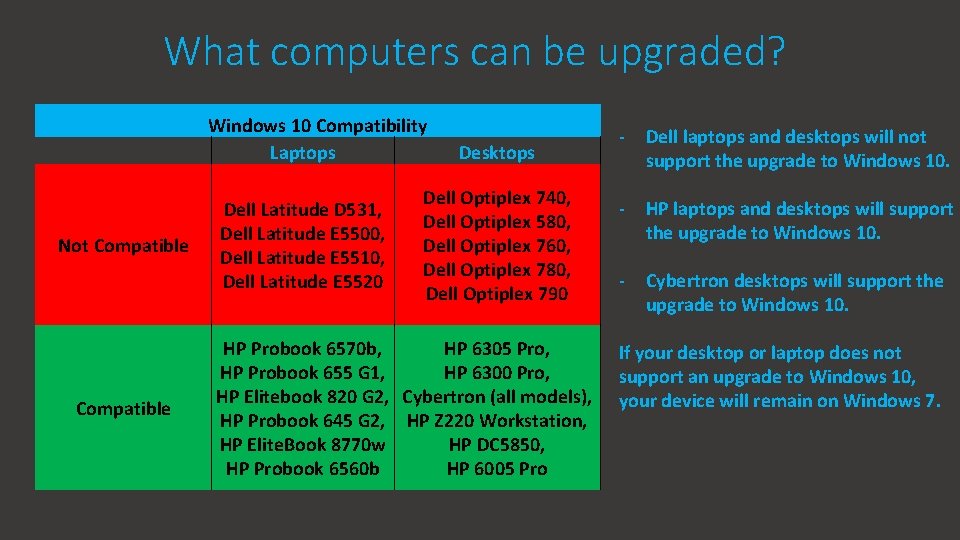 What computers can be upgraded?

| Windows 10 Compatibility | | |
|---|---|---|
| | Laptops | Desktops |
| Not Compatible | Dell Latitude D531, Dell Latitude E5500, Dell Latitude E5510, Dell Latitude E5520 | Dell Optiplex 740, Dell Optiplex 580, Dell Optiplex 760, Dell Optiplex 780, Dell Optiplex 790 |
| Compatible | HP Probook 6570b, HP Probook 655 G1, HP Elitebook 820 G2, HP Probook 645 G2, HP EliteBook 8770w HP Probook 6560b | HP 6305 Pro, HP 6300 Pro, Cybertron (all models), HP Z220 Workstation, HP DC5850, HP 6005 Pro |

- Dell laptops and desktops will not support the upgrade to Windows 10.

- HP laptops and desktops will support the upgrade to Windows 10.

- Cybertron desktops will support the upgrade to Windows 10.

If your desktop or laptop does not support an upgrade to Windows 10, your device will remain on Windows 7.